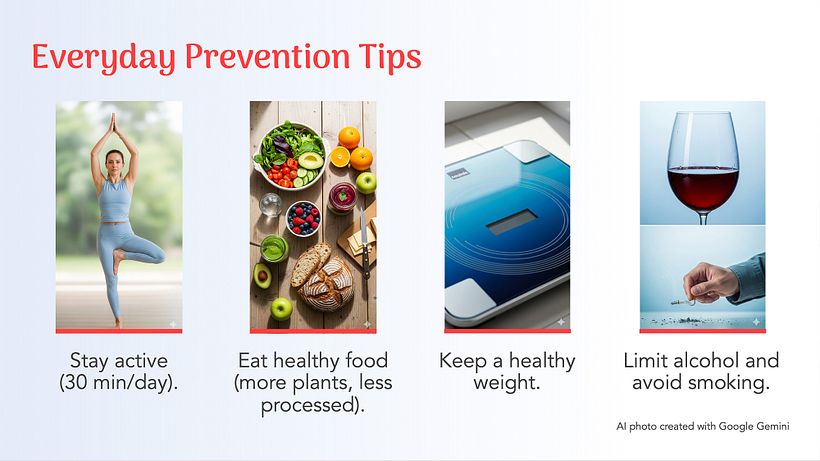 Everyday Prevention Tips

Stay active (30 min/day).

Eat healthy food (more plants, less processed).

Keep a healthy weight.

Limit alcohol and avoid smoking.

AI photo created with Google Gemini